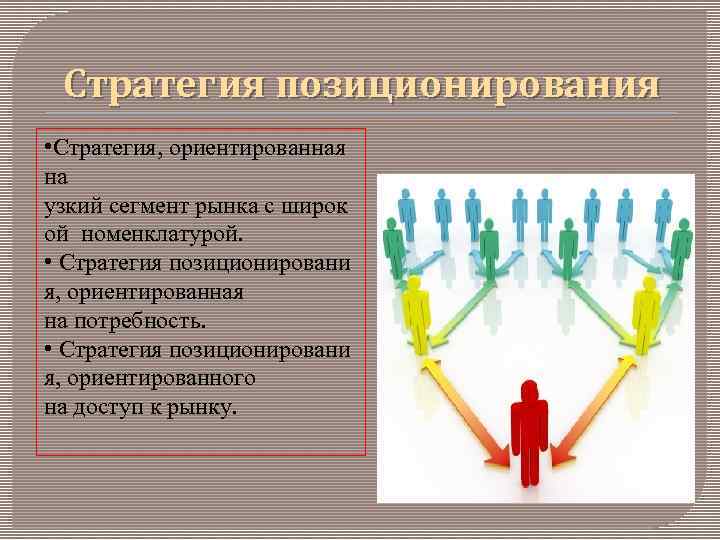 Стратегия позиционирования

•Стратегия, ориентированная на узкий сегмент рынка с широк ой номенклатурой.
• Стратегия позиционировани я, ориентированная на потребность.
• Стратегия позиционировани я, ориентированного на доступ к рынку.